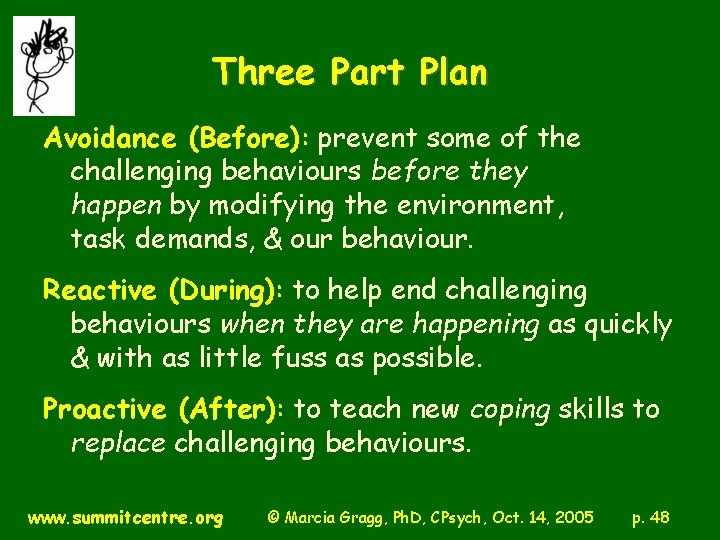 Three Part Plan

Avoidance (Before): prevent some of the challenging behaviours before they happen by modifying the environment, task demands, & our behaviour.

Reactive (During): to help end challenging behaviours when they are happening as quickly & with as little fuss as possible.

Proactive (After): to teach new coping skills to replace challenging behaviours.

www.summitcentre.org © Marcia Gragg, PhD, CPsych, Oct. 14, 2005 p. 48